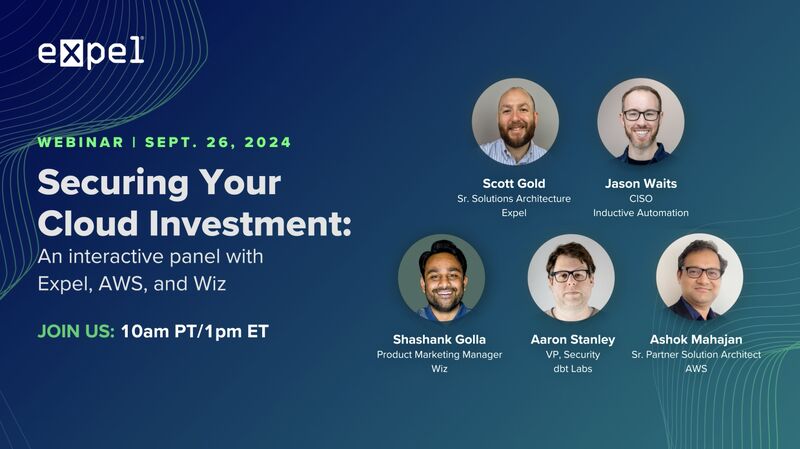 expel

WEBINAR | SEPT. 26, 2024

Securing Your Cloud Investment:

An interactive panel with Expel, AWS, and Wiz

JOIN US: 10am PT/1pm ET

Scott Gold
Sr. Solutions Architecture
Expel

Jason Waits
CISO
Inductive Automation

Shashank Golla
Product Marketing Manager
Wiz

Aaron Stanley
VP, Security
dbt Labs

Ashok Mahajan
Sr. Partner Solution Architect
AWS